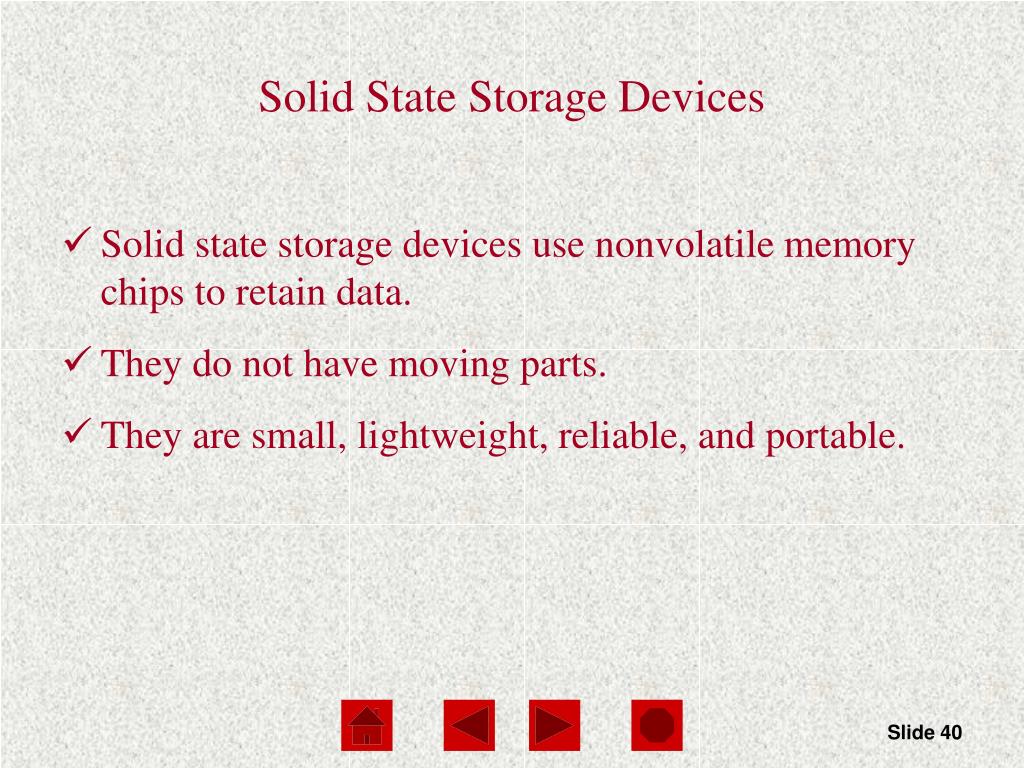 Solid State Storage Devices

✓ Solid state storage devices use nonvolatile memory chips to retain data.

✓ They do not have moving parts.

✓ They are small, lightweight, reliable, and portable.

Slide 40